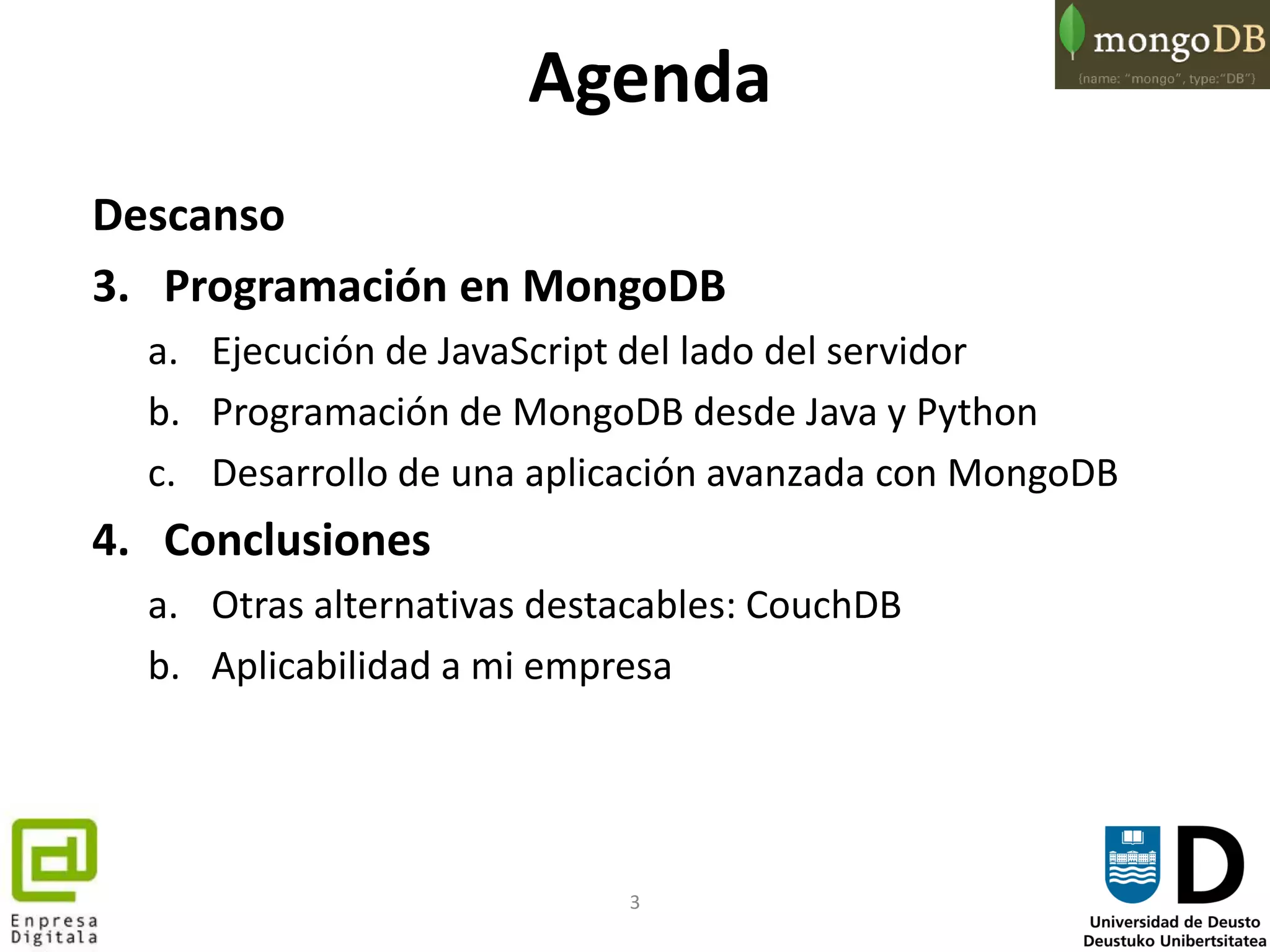 mongoDB
{name: "mongo", type:"DB"}

Agenda

Descanso

3. Programación en MongoDB
a. Ejecución de JavaScript del lado del servidor
b. Programación de MongoDB desde Java y Python
c. Desarrollo de una aplicación avanzada con MongoDB

4. Conclusiones
a. Otras alternativas destacables: CouchDB
b. Aplicabilidad a mi empresa

Enpresa Digitala

3

Universidad de Deusto
Deustuko Unibertsitatea